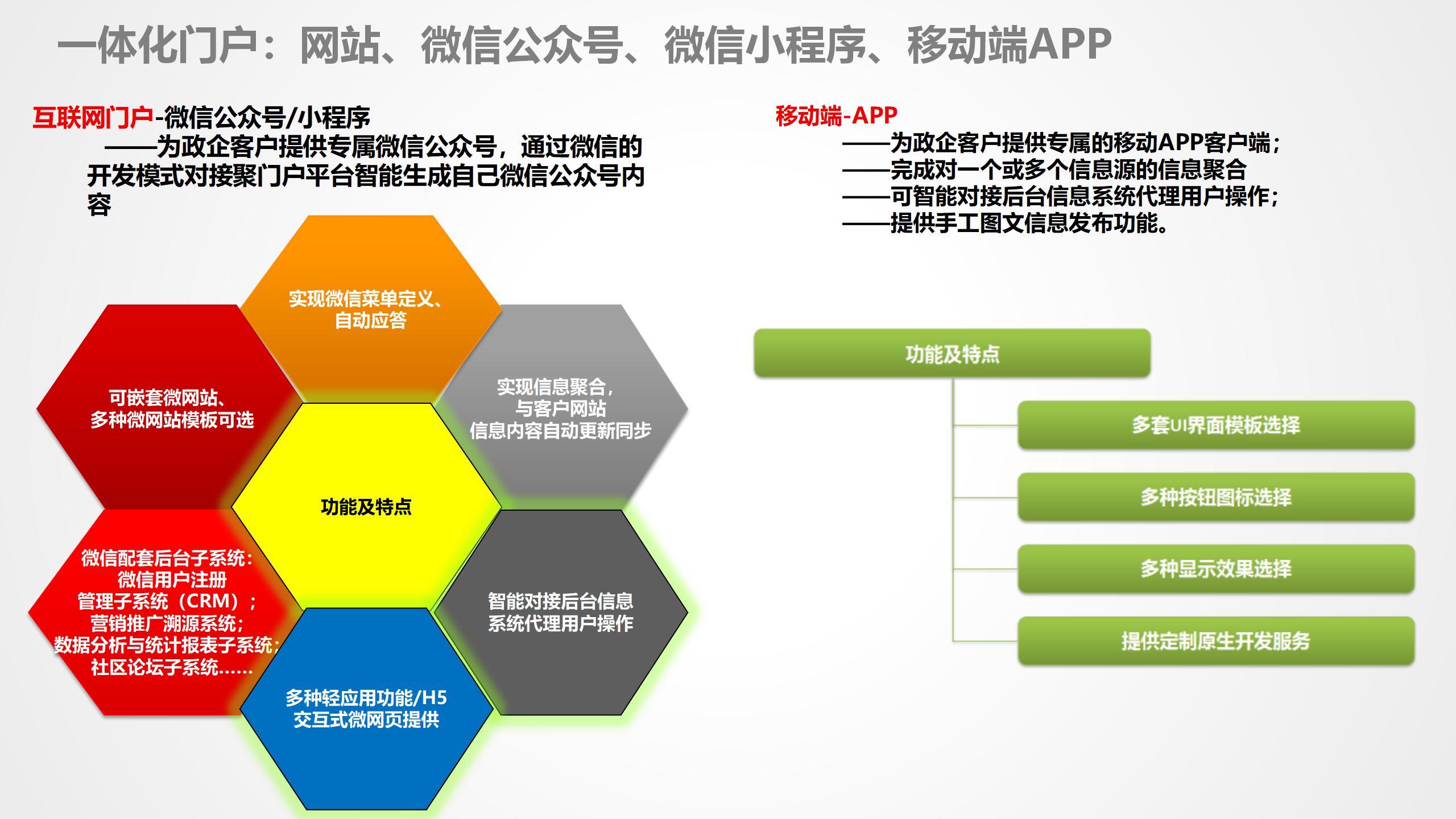 一体化门户：网站、微信公众号、微信小程序、移动端APP

互联网门户-微信公众号/小程序
——为政企客户提供专属微信公众号，通过微信的开发模式对接聚门户平台智能生成自己微信公众号内容

实现微信菜单定义、自动应答

可嵌套微网站、多种微网站模板可选

实现信息聚合，与客户网站信息内容自动更新同步

功能及特点

微信配套后台子系统：微信用户注册管理子系统（CRM）；营销推广溯源系统；数据分析与统计报表子系统；社区论坛子系统......

智能对接后台信息系统代理用户操作

多种轻应用功能/H5交互式微网页提供

移动端-APP
——为政企客户提供专属的移动APP客户端；
——完成对一个或多个信息源的信息聚合
——可智能对接后台信息系统代理用户操作；
——提供手工图文信息发布功能。

功能及特点

多套UI界面模板选择

多种按钮图标选择

多种显示效果选择

提供定制原生开发服务